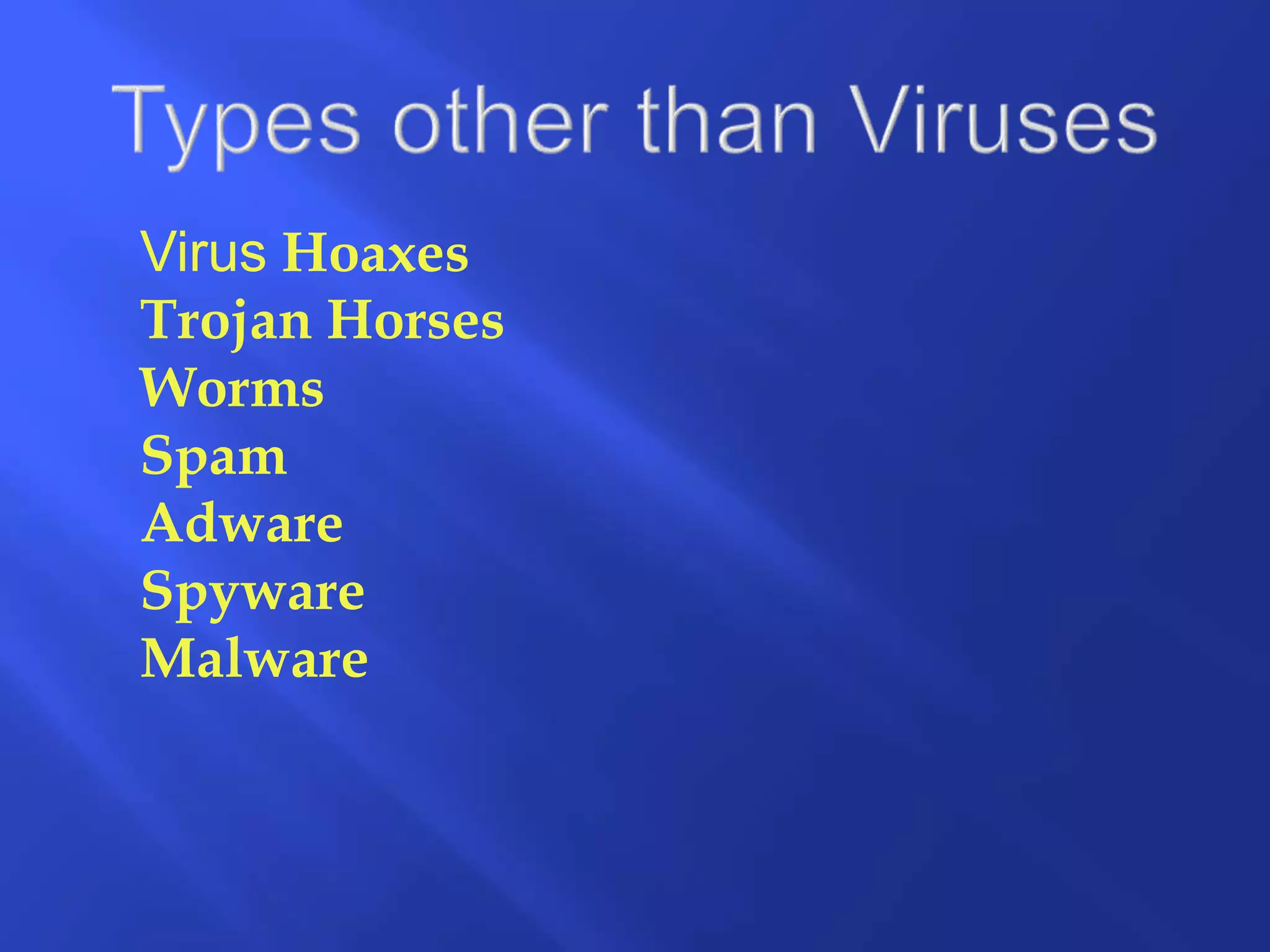 Types other than Viruses

Virus Hoaxes
Trojan Horses
Worms
Spam
Adware
Spyware
Malware